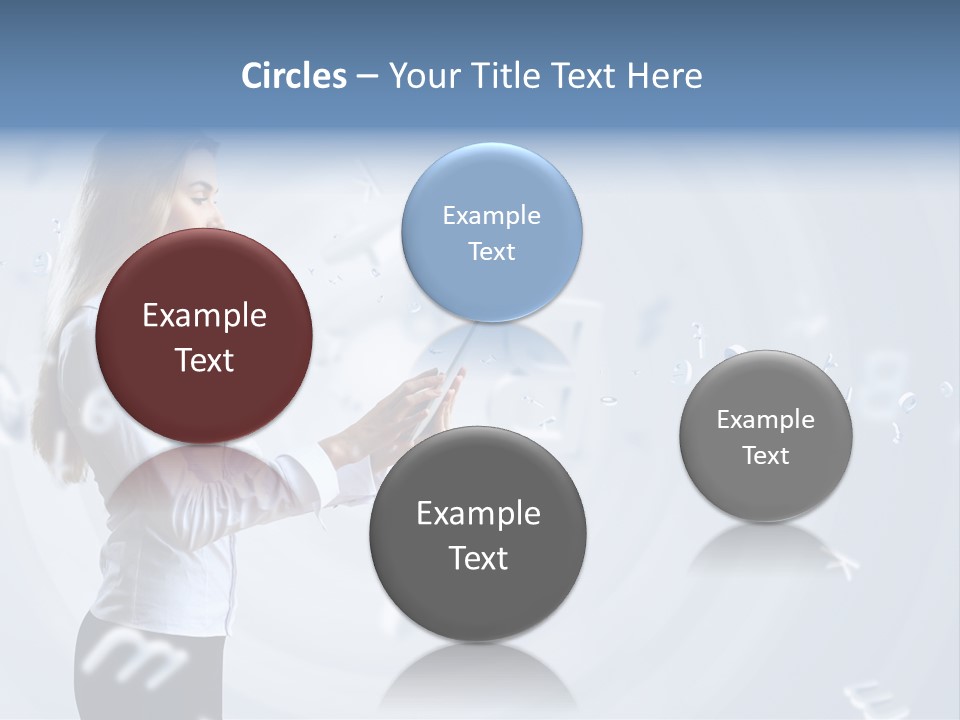 Circles – Your Title Text Here

Example Text

Example Text

Example Text

Example Text